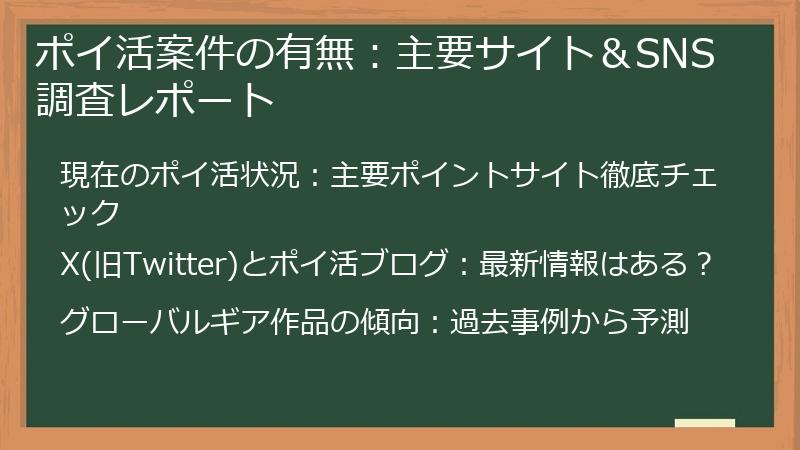 ポイ活案件の有無：主要サイト＆SNS調査レポート

現在のポイ活状況：主要ポイントサイト徹底チェック

X(旧Twitter)とポイ活ブログ：最新情報はある？

グローバルギア作品の傾向：過去事例から予測